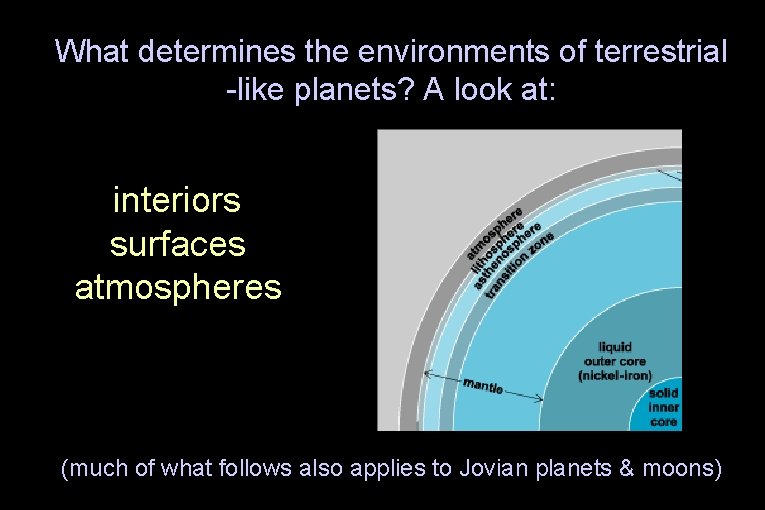 What determines the environments of terrestrial -like planets? A look at:

interiors
surfaces
atmospheres

atmosphere
lithosphere
asthenosphere
transition zone

mantle

liquid outer core (nickel-iron)

solid inner core

(much of what follows also applies to Jovian planets & moons)